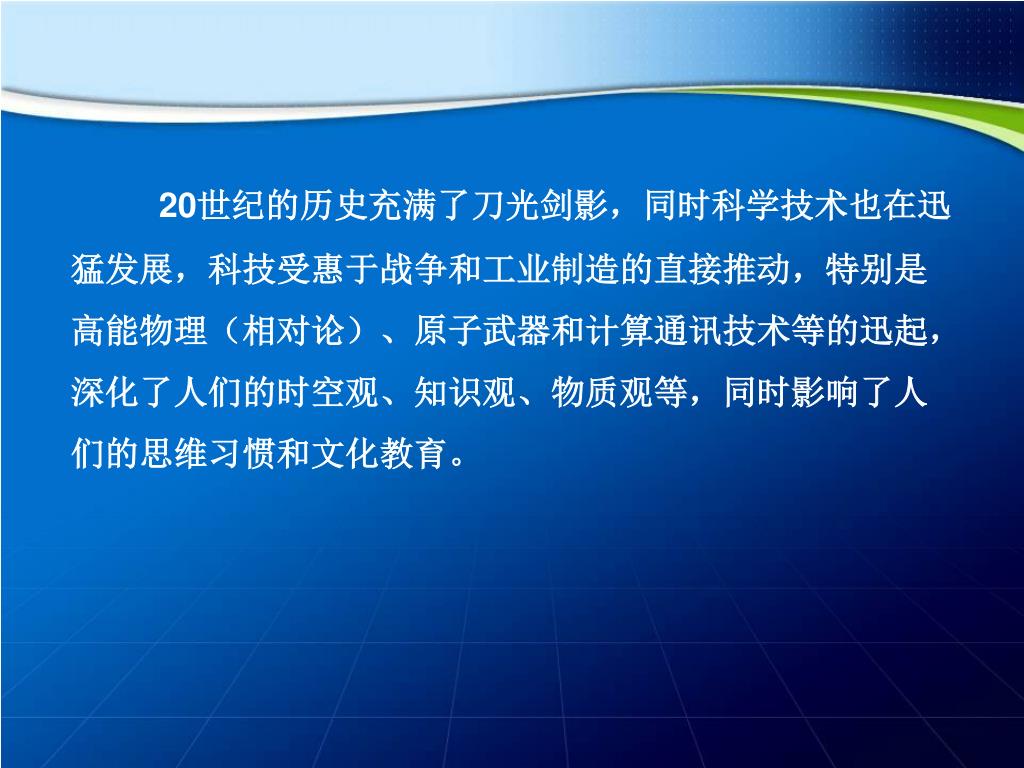 20世纪的历史充满了刀光剑影，同时科学技术也在迅猛发展，科技受惠于战争和工业制造的直接推动，特别是高能物理（相对论）、原子武器和计算通讯技术等的迅起，深化了人们的时空观、知识观、物质观等，同时影响了人们的思维习惯和文化教育。